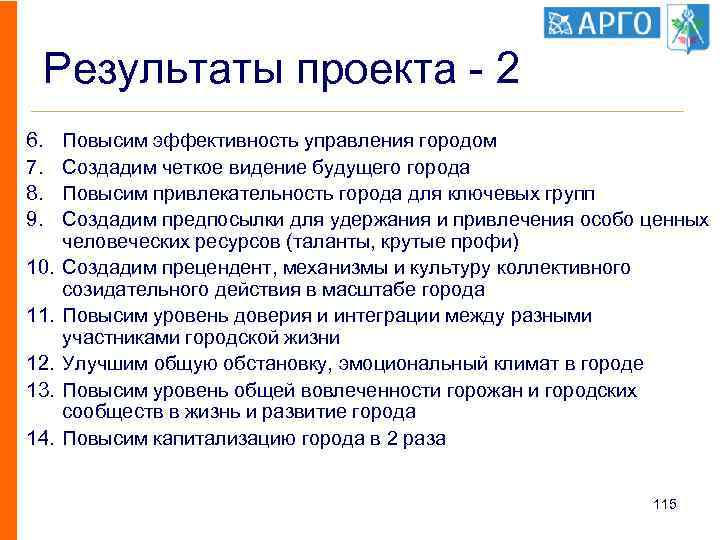 АРГО

Результаты проекта - 2

6. Повысим эффективность управления городом
7. Создадим четкое видение будущего города
8. Повысим привлекательность города для ключевых групп
9. Создадим предпосылки для удержания и привлечения особо ценных человеческих ресурсов (таланты, крутые профи)
10. Создадим прецендент, механизмы и культуру коллективного созидательного действия в масштабе города
11. Повысим уровень доверия и интеграции между разными участниками городской жизни
12. Улучшим общую обстановку, эмоциональный климат в городе
13. Повысим уровень общей вовлеченности горожан и городских сообществ в жизнь и развитие города
14. Повысим капитализацию города в 2 раза

115